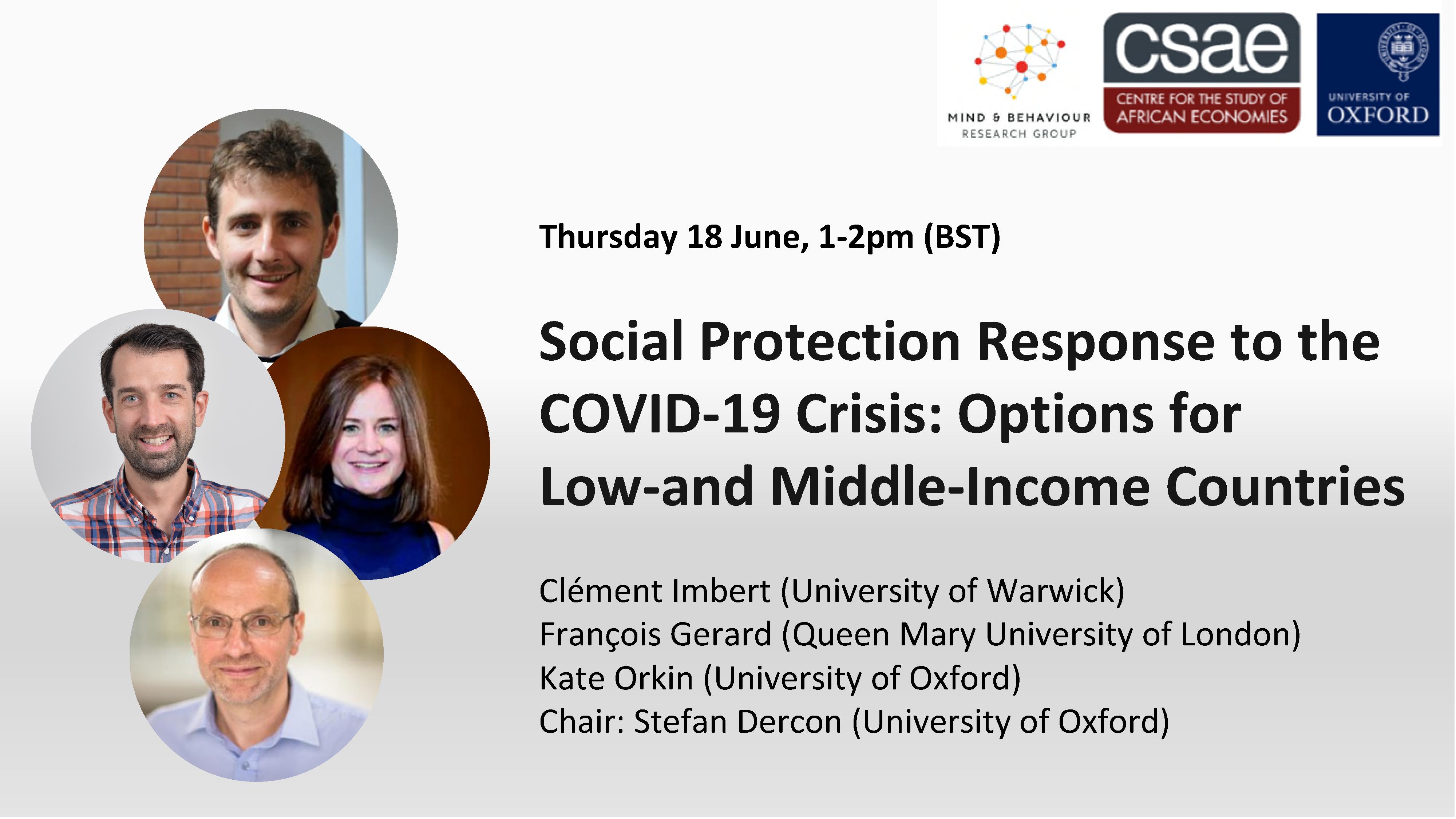 MIND & BEHAVIOUR RESEARCH GROUP

csae
CENTRE FOR THE STUDY OF AFRICAN ECONOMIES

UNIVERSITY OF OXFORD

Thursday 18 June, 1-2pm (BST)

Social Protection Response to the COVID-19 Crisis: Options for Low-and Middle-Income Countries

Clément Imbert (University of Warwick)
François Gerard (Queen Mary University of London)
Kate Orkin (University of Oxford)
Chair: Stefan Dercon (University of Oxford)